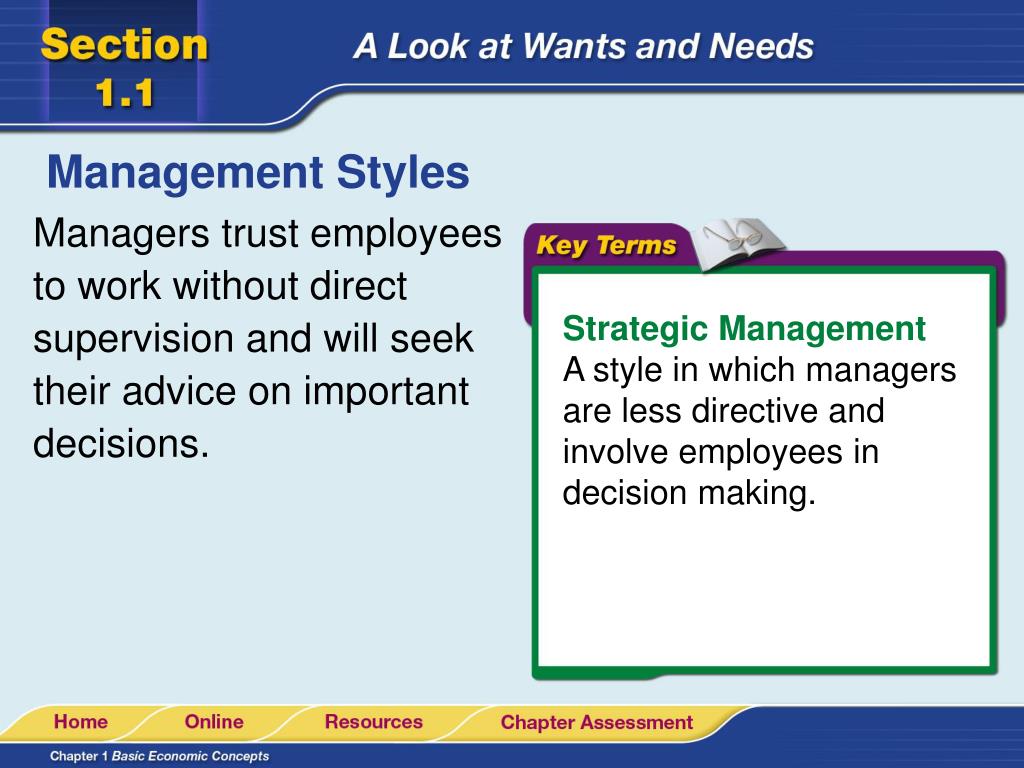 Section 1.1

A Look at Wants and Needs

Management Styles

Managers trust employees to work without direct supervision and will seek their advice on important decisions.

Key Terms

Strategic Management
A style in which managers are less directive and involve employees in decision making.

Home Online Resources Chapter Assessment

Chapter 1 Basic Economic Concepts